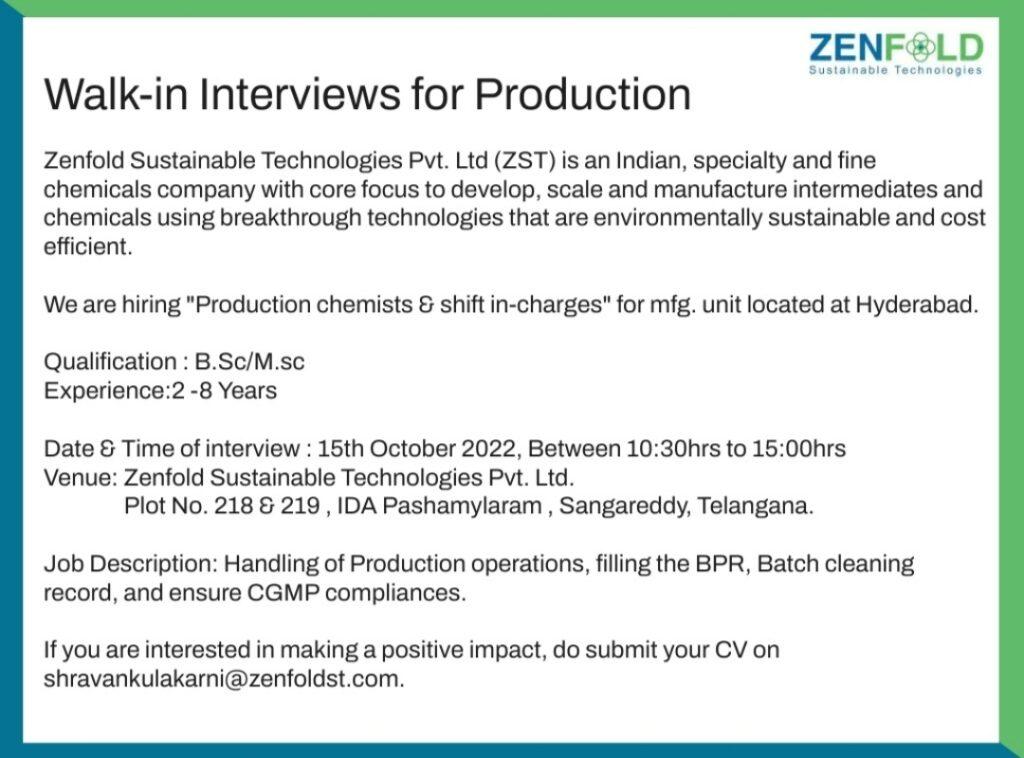 ZENFOLD
Sustainable Technologies

Walk-in Interviews for Production

Zenfold Sustainable Technologies Pvt. Ltd (ZST) is an Indian, specialty and fine chemicals company with core focus to develop, scale and manufacture intermediates and chemicals using breakthrough technologies that are environmentally sustainable and cost efficient.

We are hiring "Production chemists & shift in-charges" for mfg. unit located at Hyderabad.

Qualification : B.Sc/M.sc
Experience:2 -8 Years

Date & Time of interview : 15th October 2022, Between 10:30hrs to 15:00hrs
Venue: Zenfold Sustainable Technologies Pvt. Ltd.
Plot No. 218 & 219 , IDA Pashamylaram , Sangareddy, Telangana.

Job Description: Handling of Production operations, filling the BPR, Batch cleaning record, and ensure CGMP compliances.

If you are interested in making a positive impact, do submit your CV on shravankulakarni@zenfoldst.com.